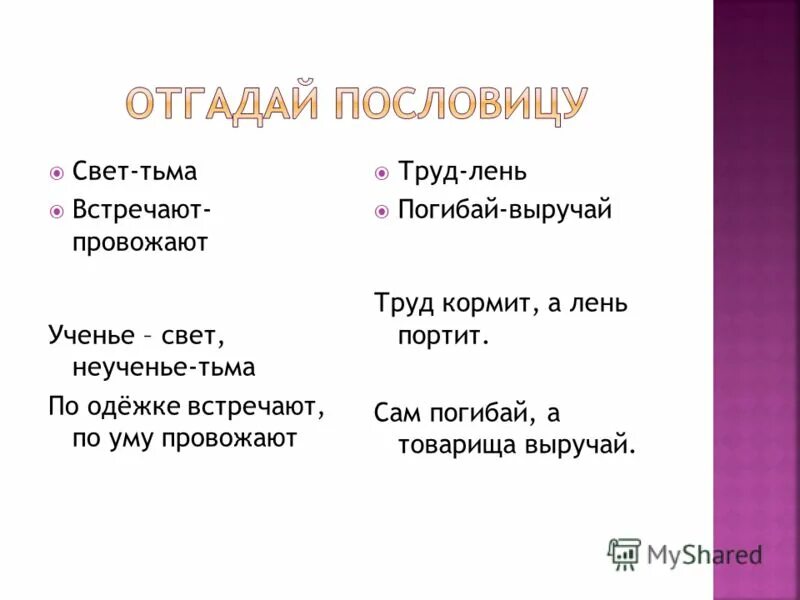 ОТГАДАЙ ПОСЛОВИЦУ

Свет-тьма
Встречают-провожают

Ученье – свет, неученье-тьма
По одёжке встречают, по уму провожают

Труд-лень
Погибай-выручай

Труд кормит, а лень портит.

Сам погибай, а товарища выручай.

MyShared